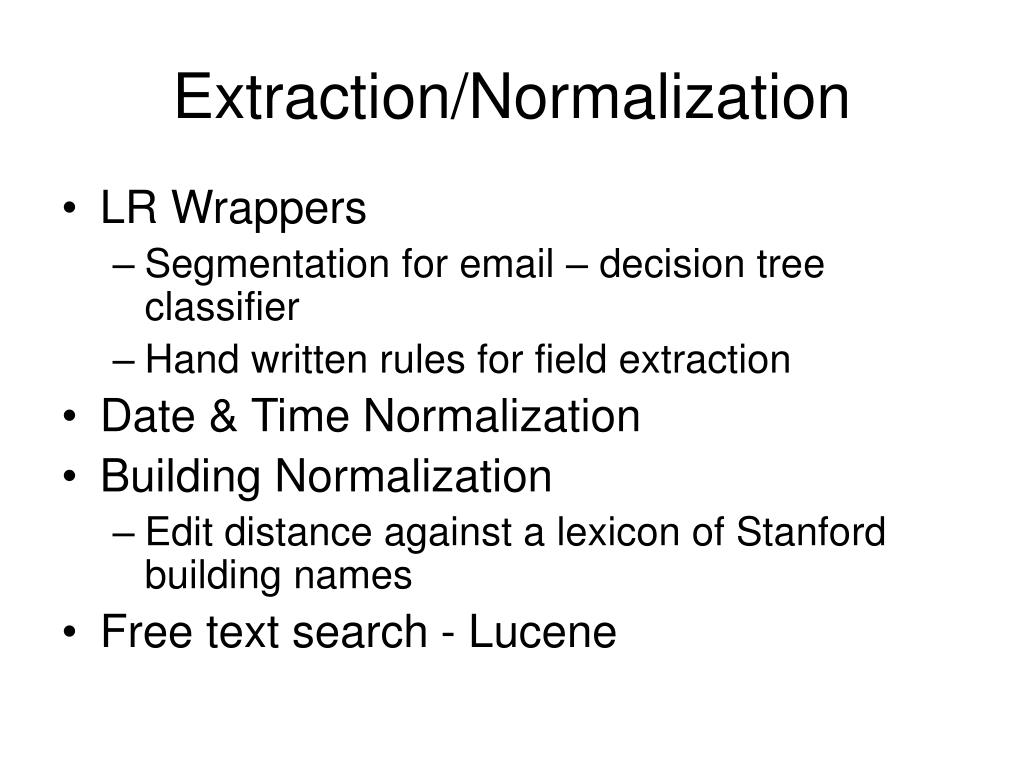 Extraction/Normalization

• LR Wrappers
  – Segmentation for email – decision tree classifier
  – Hand written rules for field extraction
• Date & Time Normalization
• Building Normalization
  – Edit distance against a lexicon of Stanford building names
• Free text search - Lucene